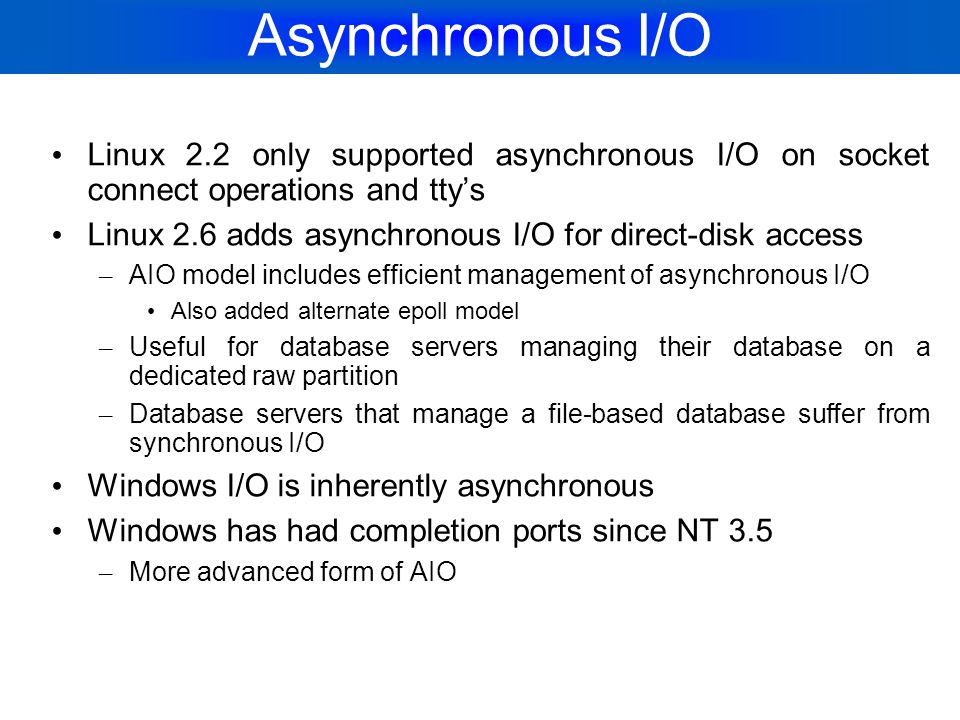 Asynchronous I/O

• Linux 2.2 only supported asynchronous I/O on socket connect operations and tty's

• Linux 2.6 adds asynchronous I/O for direct-disk access

– AIO model includes efficient management of asynchronous I/O

• Also added alternate epoll model

– Useful for database servers managing their database on a dedicated raw partition

– Database servers that manage a file-based database suffer from synchronous I/O

• Windows I/O is inherently asynchronous

• Windows has had completion ports since NT 3.5

– More advanced form of AIO